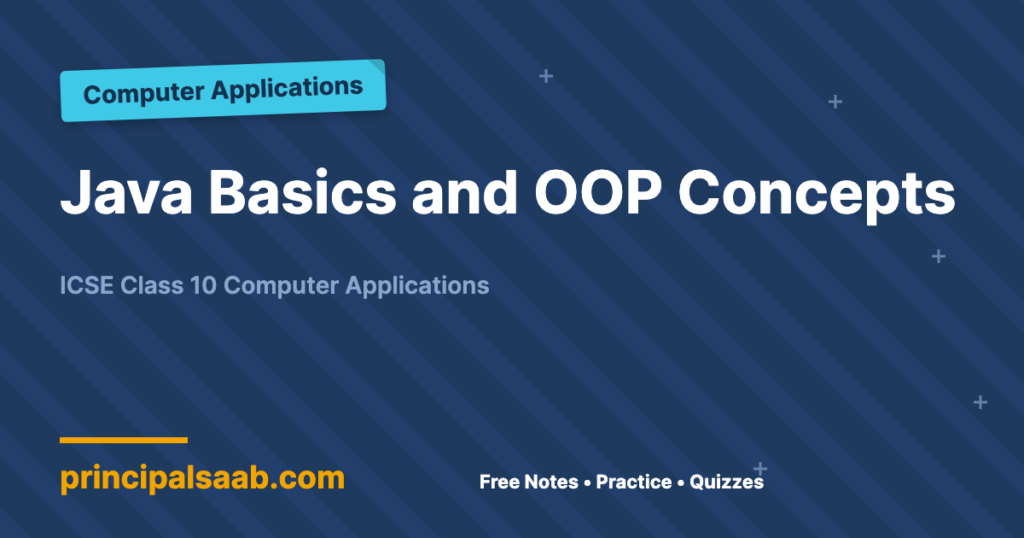 Computer Applications

Java Basics and OOP Concepts

ICSE Class 10 Computer Applications

principalsaab.com

Free Notes • Practice • Quizzes